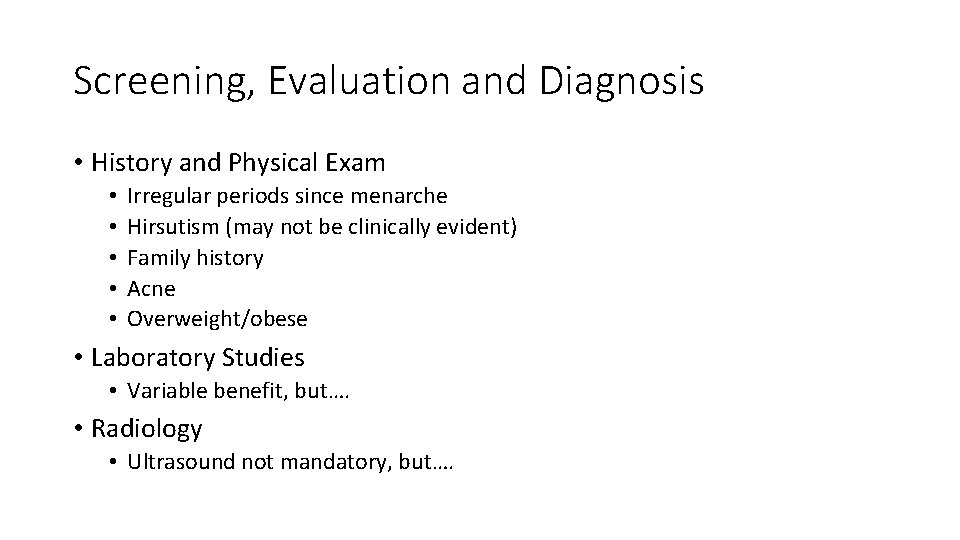 Screening, Evaluation and Diagnosis

• History and Physical Exam
  • Irregular periods since menarche
  • Hirsutism (may not be clinically evident)
  • Family history
  • Acne
  • Overweight/obese
• Laboratory Studies
  • Variable benefit, but….
• Radiology
  • Ultrasound not mandatory, but….